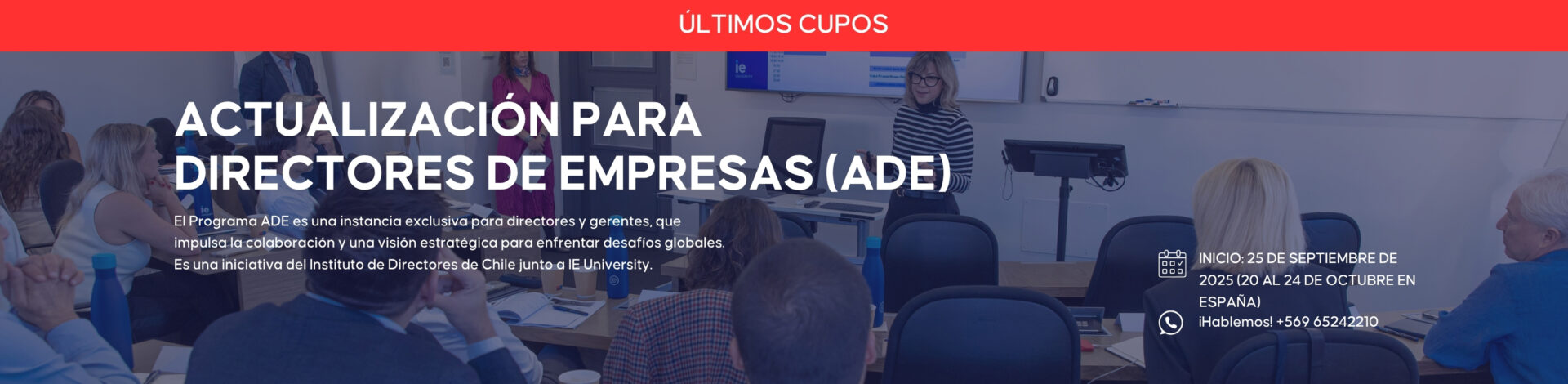 ÚLTIMOS CUPOS

ACTUALIZACIÓN PARA DIRECTORES DE EMPRESAS (ADE)

El Programa ADE es una instancia exclusiva para directores y gerentes, que impulsa la colaboración y una visión estratégica para enfrentar desafíos globales. Es una iniciativa del Instituto de Directores de Chile junto a IE University.

INICIO: 25 DE SEPTIEMBRE DE 2025 (20 AL 24 DE OCTUBRE EN ESPAÑA)

¡Hablemos! +569 65242210